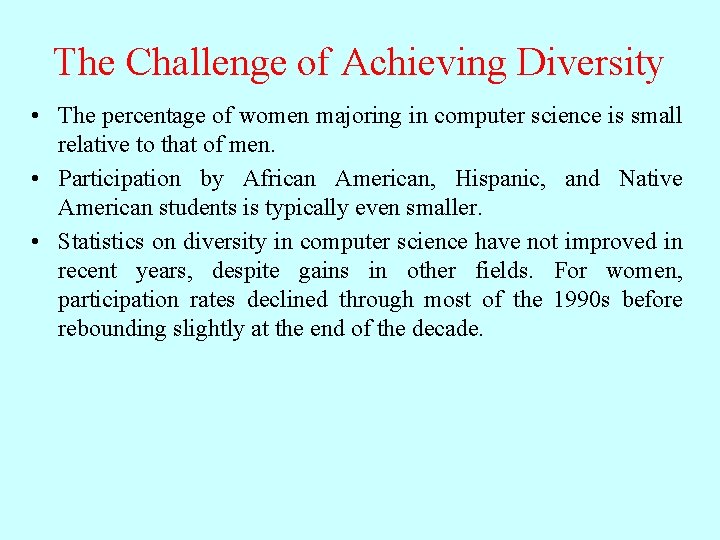 The Challenge of Achieving Diversity

• The percentage of women majoring in computer science is small relative to that of men.

• Participation by African American, Hispanic, and Native American students is typically even smaller.

• Statistics on diversity in computer science have not improved in recent years, despite gains in other fields. For women, participation rates declined through most of the 1990s before rebounding slightly at the end of the decade.